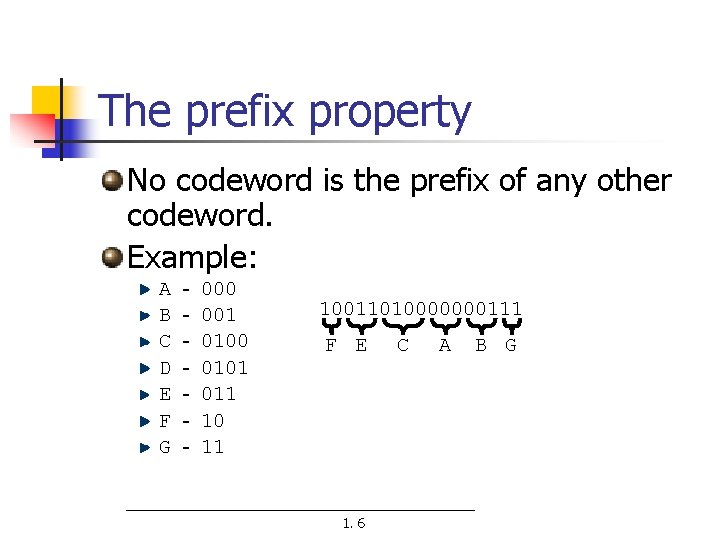 The prefix property

No codeword is the prefix of any other codeword.

Example:

A - 000
B - 001
C - 0100
D - 0101
E - 011
F - 10
G - 11

1001101000000111
F E C A B G

1.6